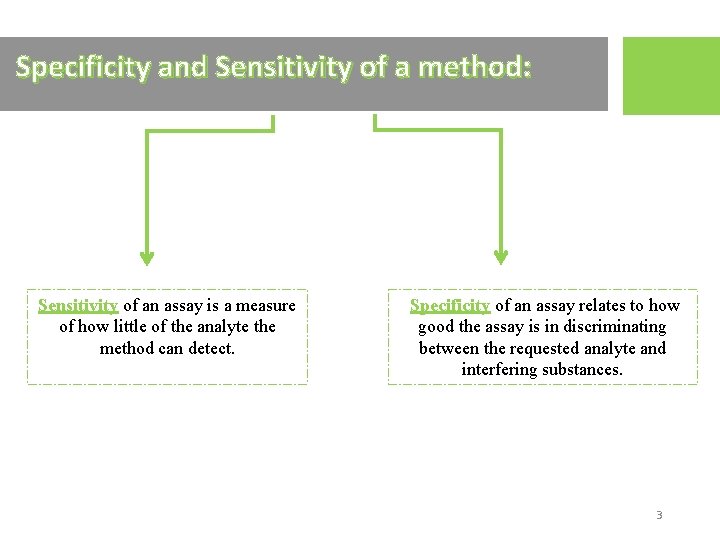 Specificity and Sensitivity of a method:

Sensitivity of an assay is a measure of how little of the analyte the method can detect.

Specificity of an assay relates to how good the assay is in discriminating between the requested analyte and interfering substances.

3